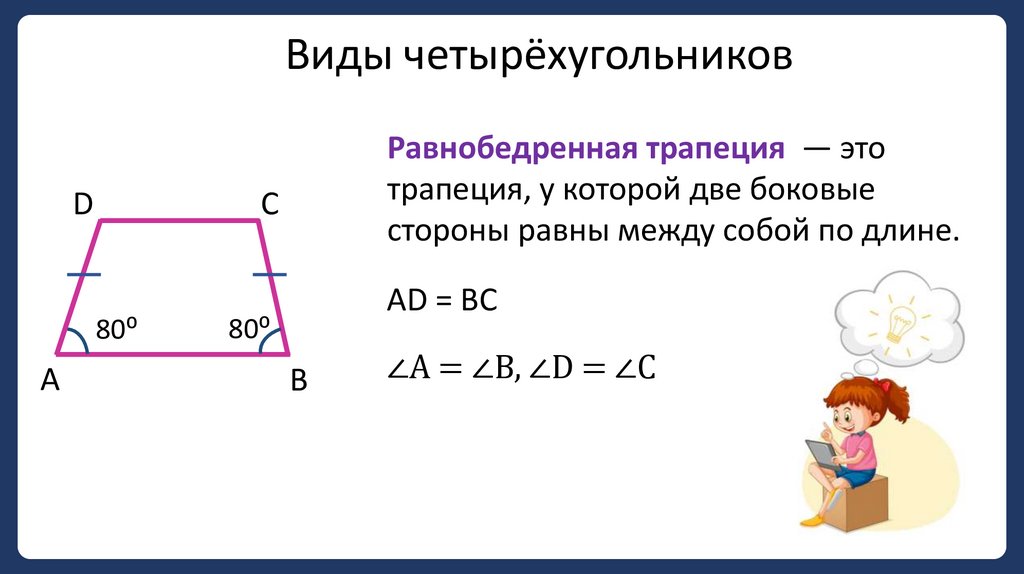 Виды четырёхугольников

D
C
$80^o$
$80^o$
A
B

Равнобедренная трапеция — это трапеция, у которой две боковые стороны равны между собой по длине.

AD = BC

$\angle A = \angle B, \angle D = \angle C$